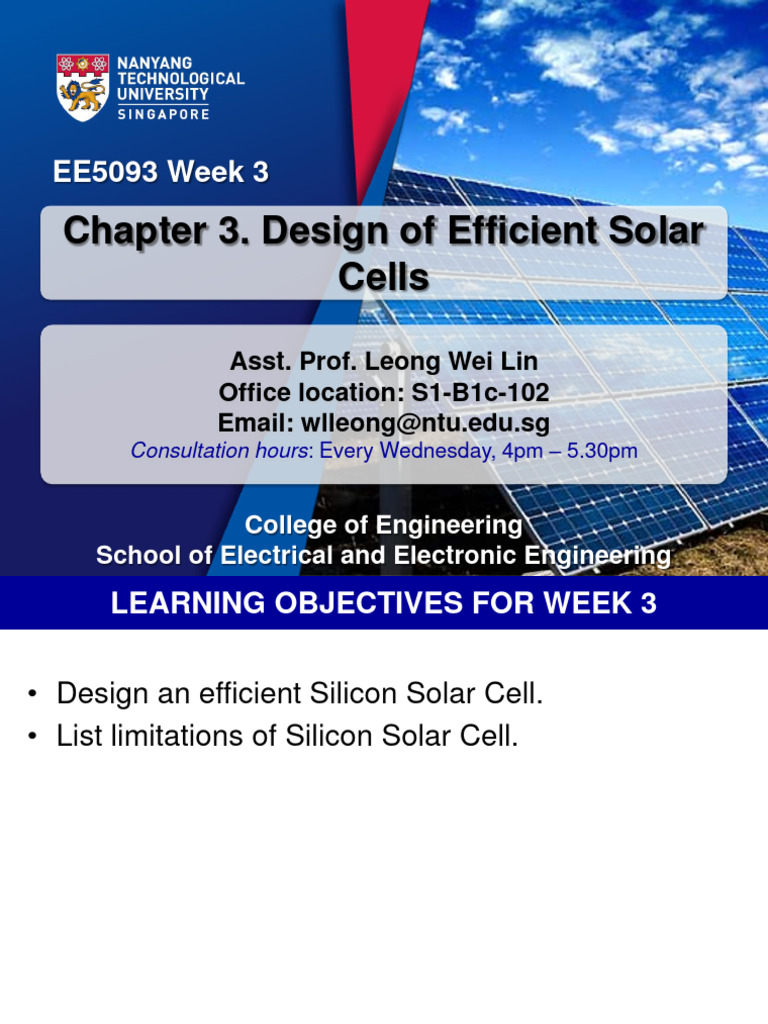 NANYANG TECHNOLOGICAL UNIVERSITY SINGAPORE

EE5093 Week 3

Chapter 3. Design of Efficient Solar Cells

Asst. Prof. Leong Wei Lin
Office location: S1-B1c-102
Email: wlleong@ntu.edu.sg
Consultation hours: Every Wednesday, 4pm – 5.30pm

College of Engineering
School of Electrical and Electronic Engineering

LEARNING OBJECTIVES FOR WEEK 3

• Design an efficient Silicon Solar Cell.
• List limitations of Silicon Solar Cell.